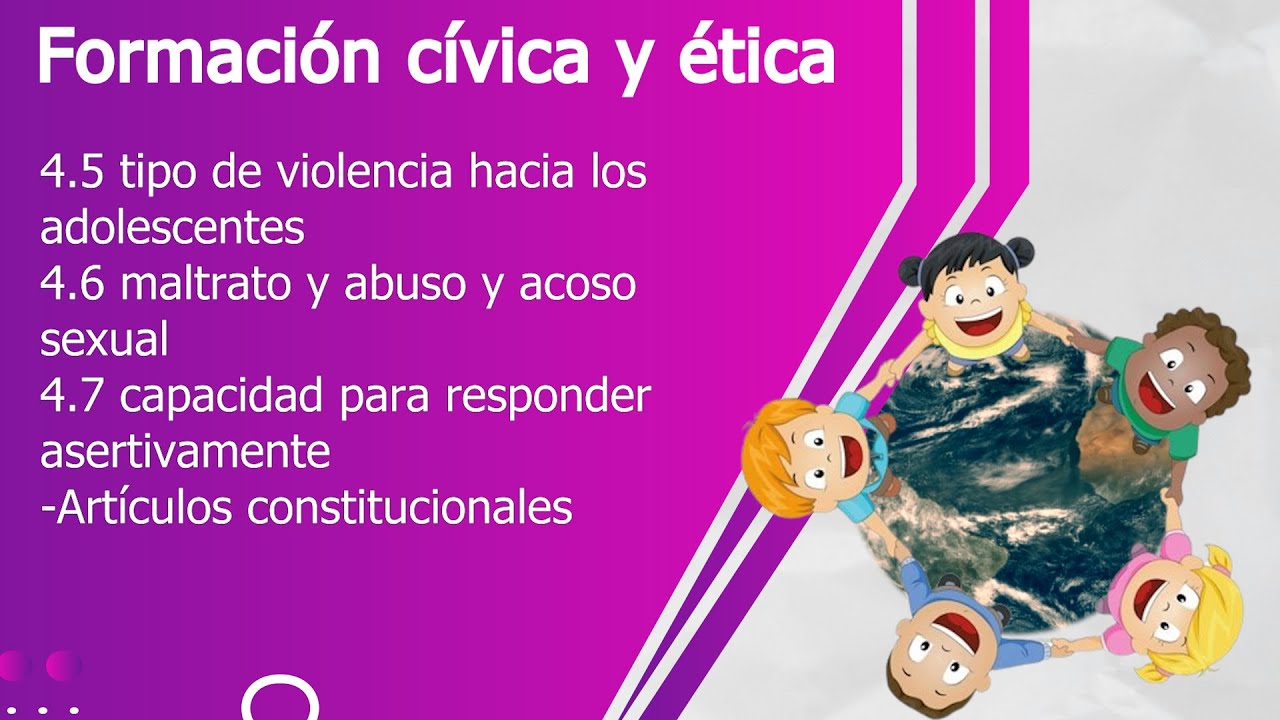 Formación cívica y ética

4.5 tipo de violencia hacia los adolescentes
4.6 maltrato y abuso y acoso sexual
4.7 capacidad para responder asertivamente
-Artículos constitucionales